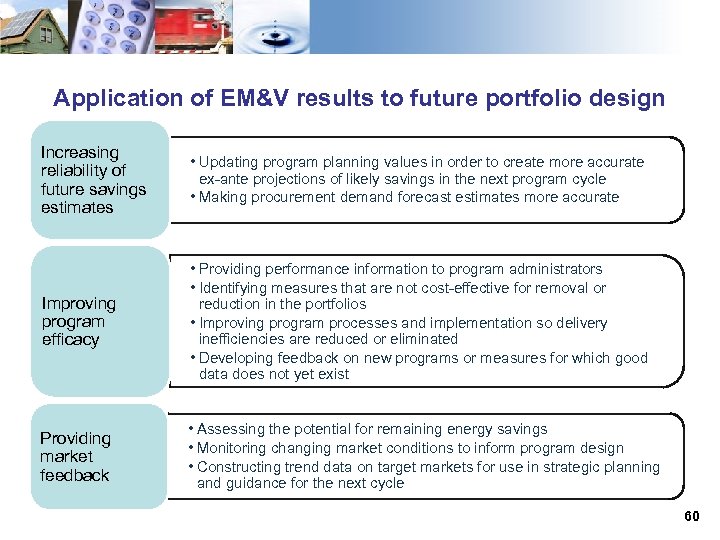 Application of EM&V results to future portfolio design

Increasing reliability of future savings estimates

• Updating program planning values in order to create more accurate ex-ante projections of likely savings in the next program cycle
• Making procurement demand forecast estimates more accurate

Improving program efficacy

• Providing performance information to program administrators
• Identifying measures that are not cost-effective for removal or reduction in the portfolios
• Improving program processes and implementation so delivery inefficiencies are reduced or eliminated
• Developing feedback on new programs or measures for which good data does not yet exist

Providing market feedback

• Assessing the potential for remaining energy savings
• Monitoring changing market conditions to inform program design
• Constructing trend data on target markets for use in strategic planning and guidance for the next cycle

60